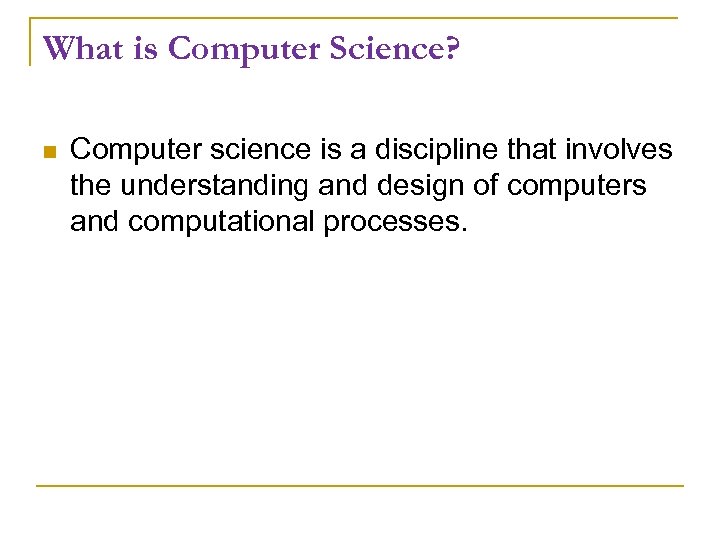 What is Computer Science?

Computer science is a discipline that involves the understanding and design of computers and computational processes.